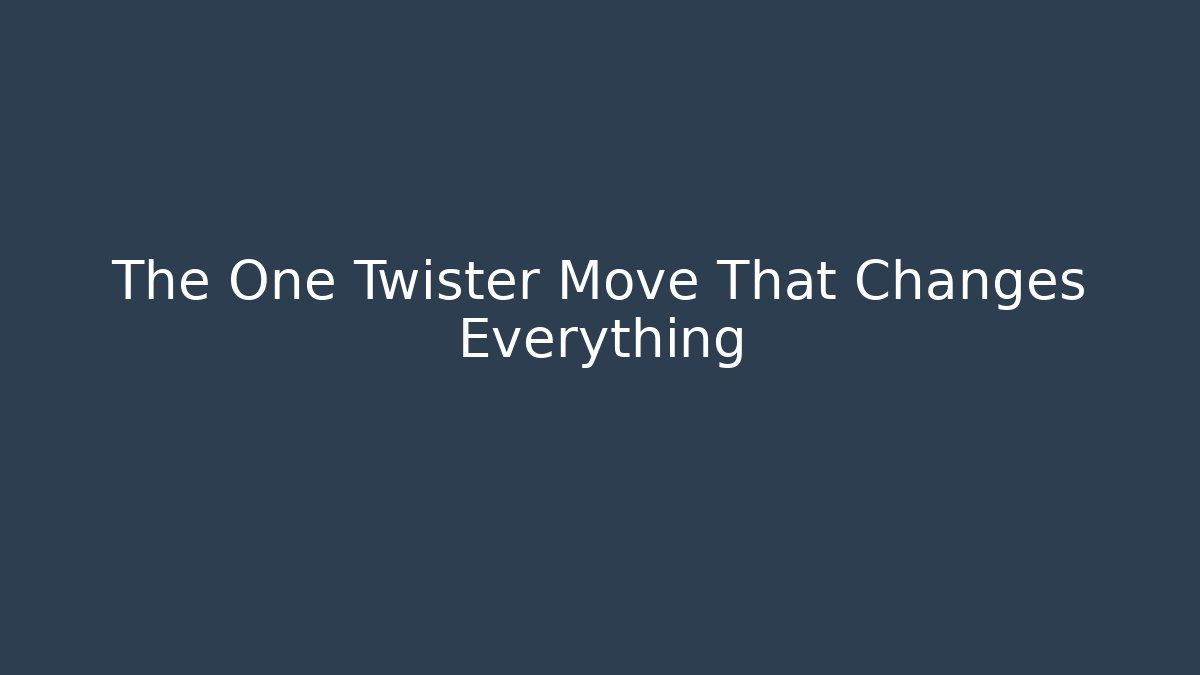 The One Twister Move That Changes Everything